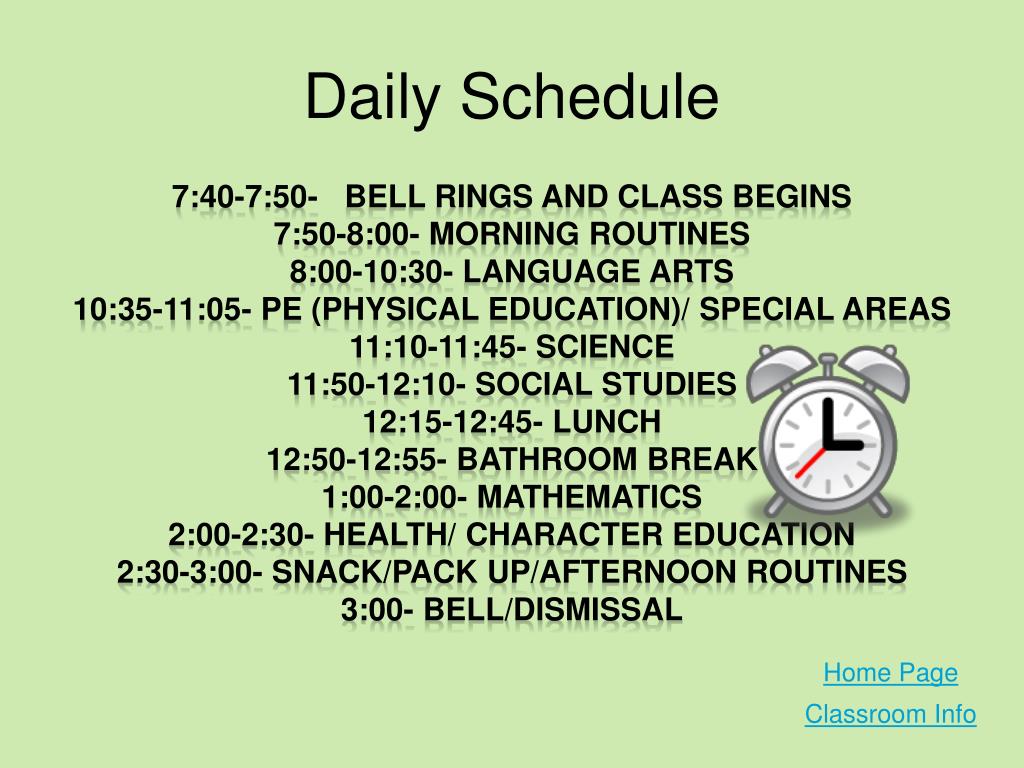 Daily Schedule

7:40-7:50- BELL RINGS AND CLASS BEGINS
7:50-8:00- MORNING ROUTINES
8:00-10:30- LANGUAGE ARTS
10:35-11:05- PE (PHYSICAL EDUCATION)/ SPECIAL AREAS
11:10-11:45- SCIENCE
11:50-12:10- SOCIAL STUDIES
12:15-12:45- LUNCH
12:50-12:55- BATHROOM BREAK
1:00-2:00- MATHEMATICS
2:00-2:30- HEALTH/ CHARACTER EDUCATION
2:30-3:00- SNACK/PACK UP/AFTERNOON ROUTINES
3:00- BELL/DISMISSAL

Home Page
Classroom Info